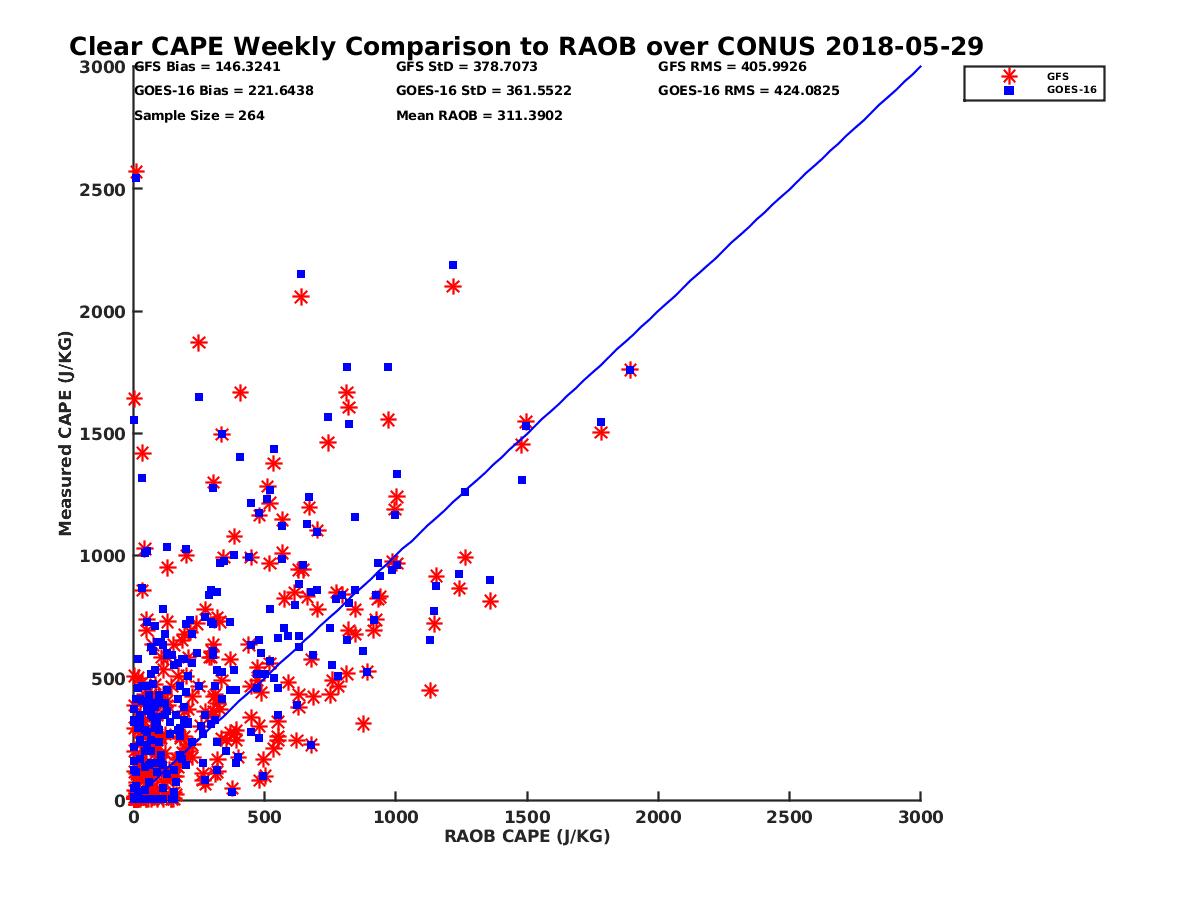 Clear CAPE Weekly Comparison to RAOB over CONUS 2018-05-29

GFS Bias = 146.3241
GOES-16 Bias = 221.6438
Sample Size = 264

GFS StD = 378.7073
GOES-16 StD = 361.5522
Mean RAOB = 311.3902

GFS RMS = 405.9926
GOES-16 RMS = 424.0825

GFS
GOES-16

Measured CAPE (J/KG)

3000
2500
2000
1500
1000
500
0

0
500
1000
1500
2000
2500
3000

RAOB CAPE (J/KG)